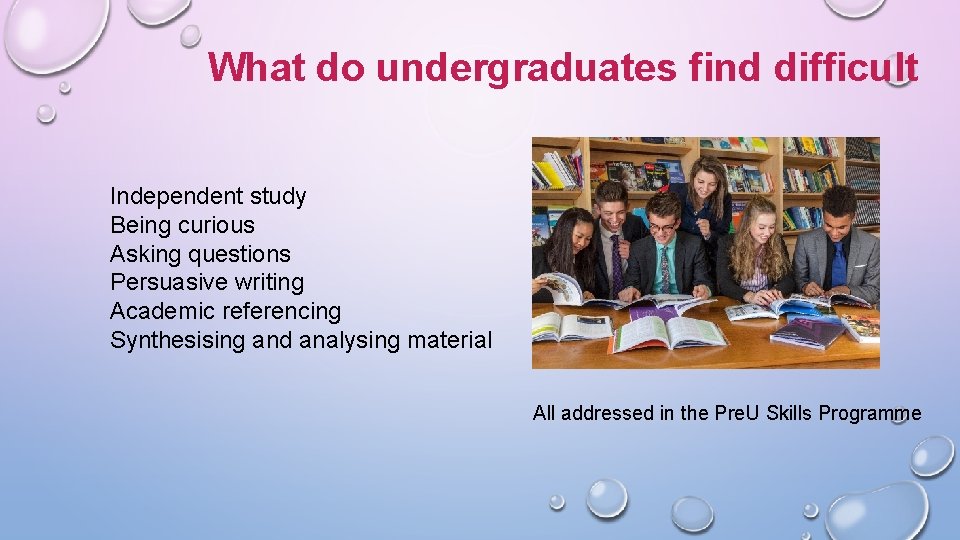 What do undergraduates find difficult

Independent study
Being curious
Asking questions
Persuasive writing
Academic referencing
Synthesising and analysing material

All addressed in the PreU Skills Programme